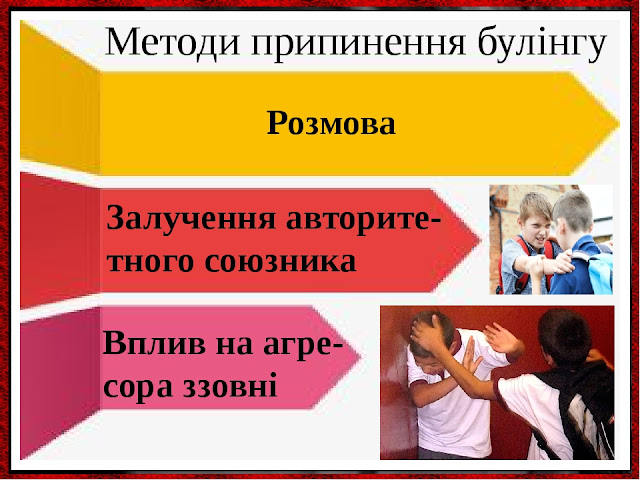 Методи припинення булінгу

Розмова

Залучення авторитетного союзника

Вплив на агресора ззовні